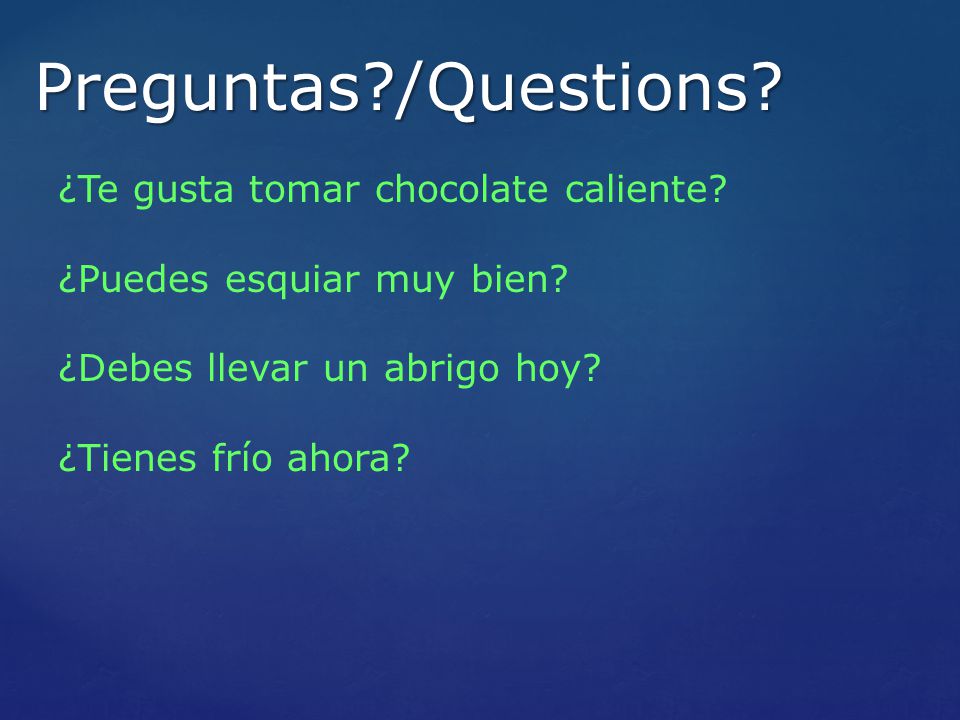 Preguntas?/Questions?

¿Te gusta tomar chocolate caliente?

¿Puedes esquiar muy bien?

¿Debes llevar un abrigo hoy?

¿Tienes frío ahora?